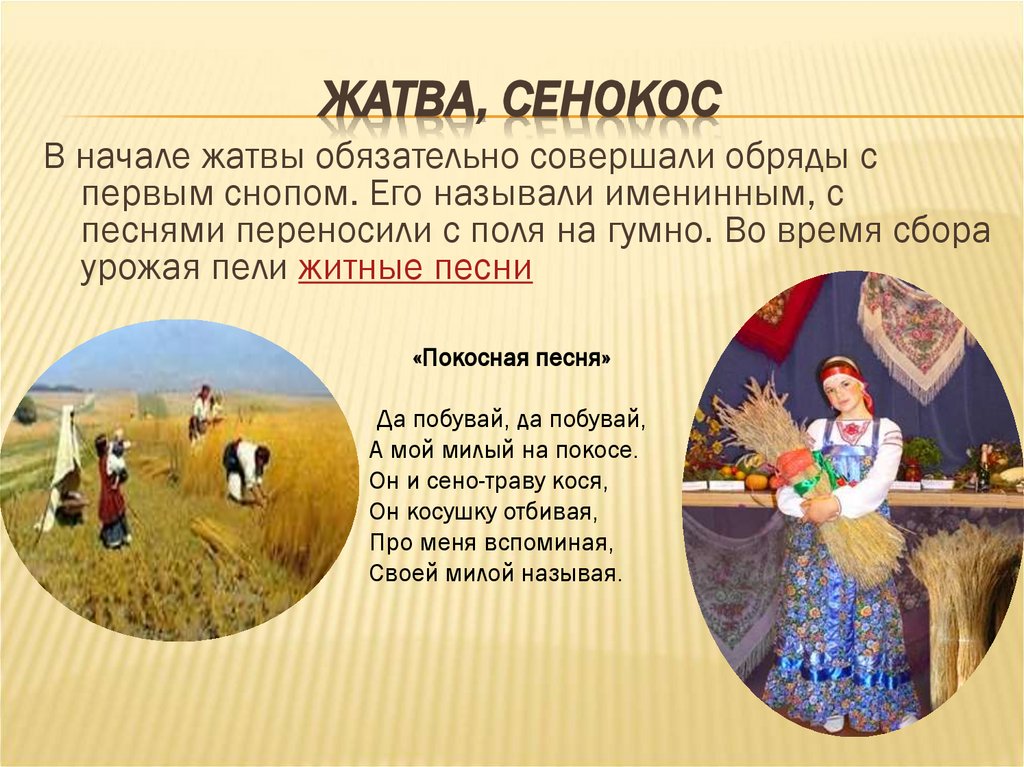 ЖАТВА, СЕНОКОС

В начале жатвы обязательно совершали обряды с первым снопом. Его называли именинным, с песнями переносили с поля на гумно. Во время сбора урожая пели житные песни

«Покосная песня»

Да побувай, да побувай,
А мой милый на покосе.
Он и сено-траву кося,
Он косушку отбивая,
Про меня вспоминая,
Своей милой называя.